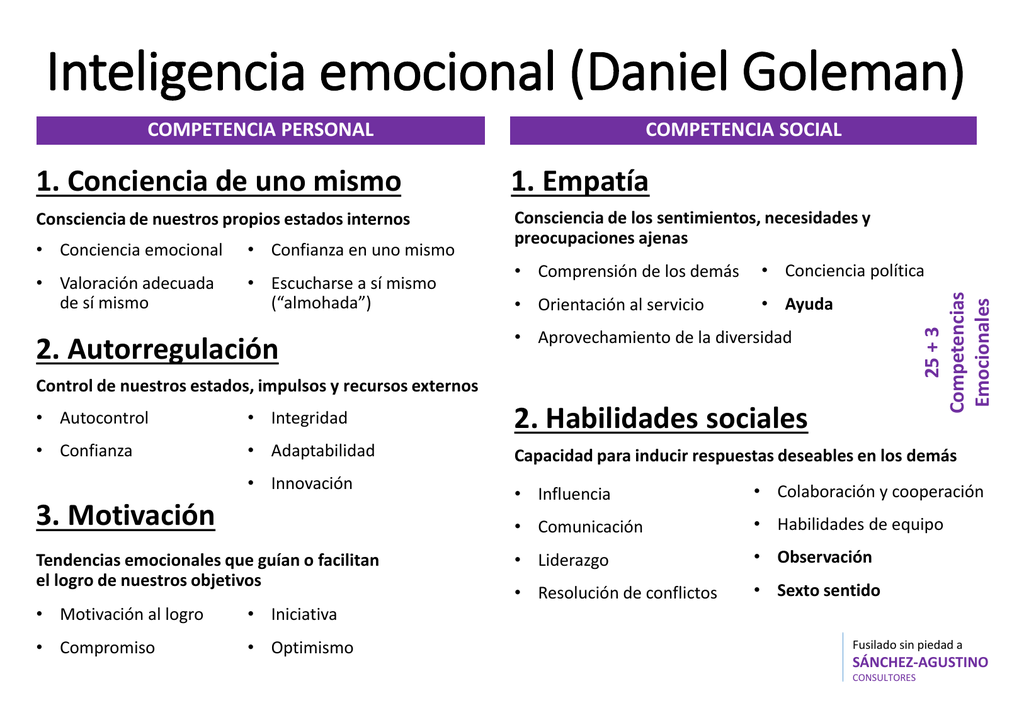 Inteligencia emocional (Daniel Goleman)

COMPETENCIA PERSONAL

1. Conciencia de uno mismo

Consciencia de nuestros propios estados internos

• Conciencia emocional
• Valoración adecuada de sí mismo

• Confianza en uno mismo
• Escucharse a sí mismo (“almohada”)

2. Autorregulación

Control de nuestros estados, impulsos y recursos externos

• Autocontrol
• Confianza

• Integridad
• Adaptabilidad
• Innovación

3. Motivación

Tendencias emocionales que guían o facilitan el logro de nuestros objetivos

• Motivación al logro
• Compromiso

• Iniciativa
• Optimismo

COMPETENCIA SOCIAL

1. Empatía

Consciencia de los sentimientos, necesidades y preocupaciones ajenas

• Comprensión de los demás
• Orientación al servicio
• Aprovechamiento de la diversidad

• Conciencia política
• Ayuda

25 + 3 Competencias Emocionales

2. Habilidades sociales

Capacidad para inducir respuestas deseables en los demás

• Influencia
• Comunicación
• Liderazgo
• Resolución de conflictos

• Colaboración y cooperación
• Habilidades de equipo
• Observación
• Sexto sentido

Fusilado sin piedad a
SÁNCHEZ-AGUSTINO
CONSULTORES